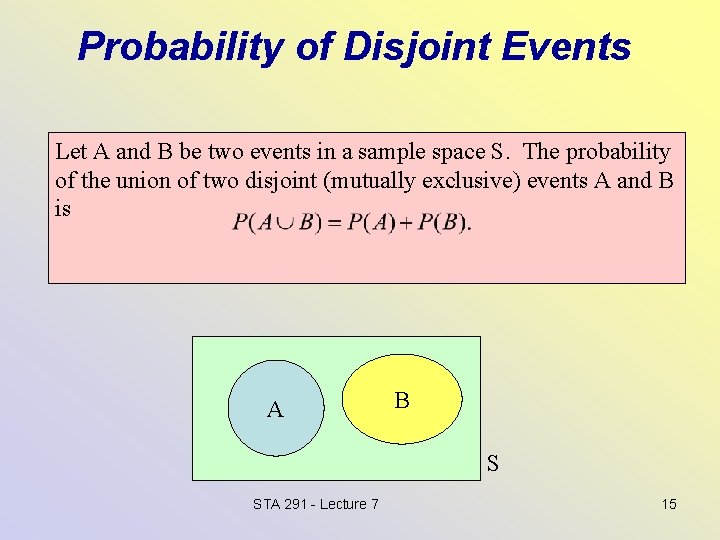 Probability of Disjoint Events

Let A and B be two events in a sample space S. The probability of the union of two disjoint (mutually exclusive) events A and B is

$P(A \cup B) = P(A) + P(B).$

A

B

S

STA 291 - Lecture 7

15